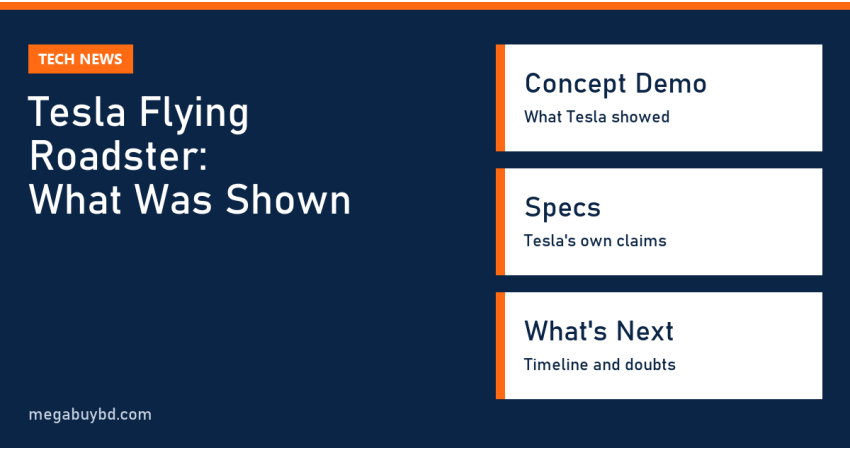 TECH NEWS

Tesla Flying Roadster: What Was Shown

megabuybd.com

Concept Demo

What Tesla showed

Specs

Tesla's own claims

What's Next

Timeline and doubts